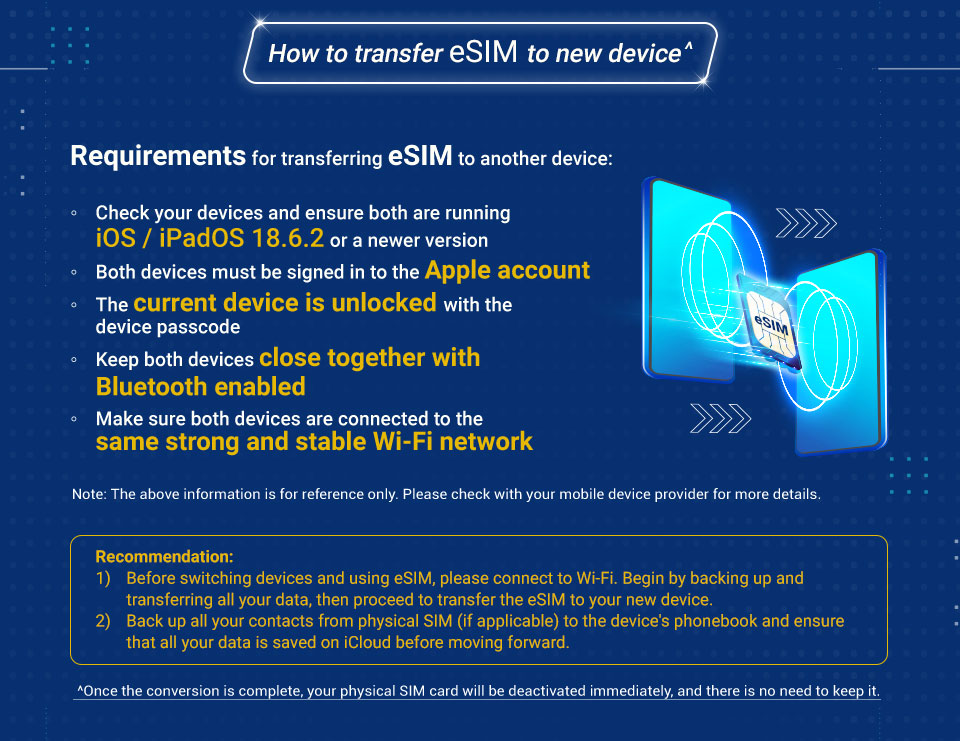 How to transfer eSIM to new device^

Requirements for transferring eSIM to another device:

◦ Check your devices and ensure both are running iOS / iPadOS 18.6.2 or a newer version
◦ Both devices must be signed in to the Apple account
◦ The current device is unlocked with the device passcode
◦ Keep both devices close together with Bluetooth enabled
◦ Make sure both devices are connected to the same strong and stable Wi-Fi network

eSIM

Note: The above information is for reference only. Please check with your mobile device provider for more details.

Recommendation:
1) Before switching devices and using eSIM, please connect to Wi-Fi. Begin by backing up and transferring all your data, then proceed to transfer the eSIM to your new device.
2) Back up all your contacts from physical SIM (if applicable) to the device's phonebook and ensure that all your data is saved on iCloud before moving forward.

^Once the conversion is complete, your physical SIM card will be deactivated immediately, and there is no need to keep it.